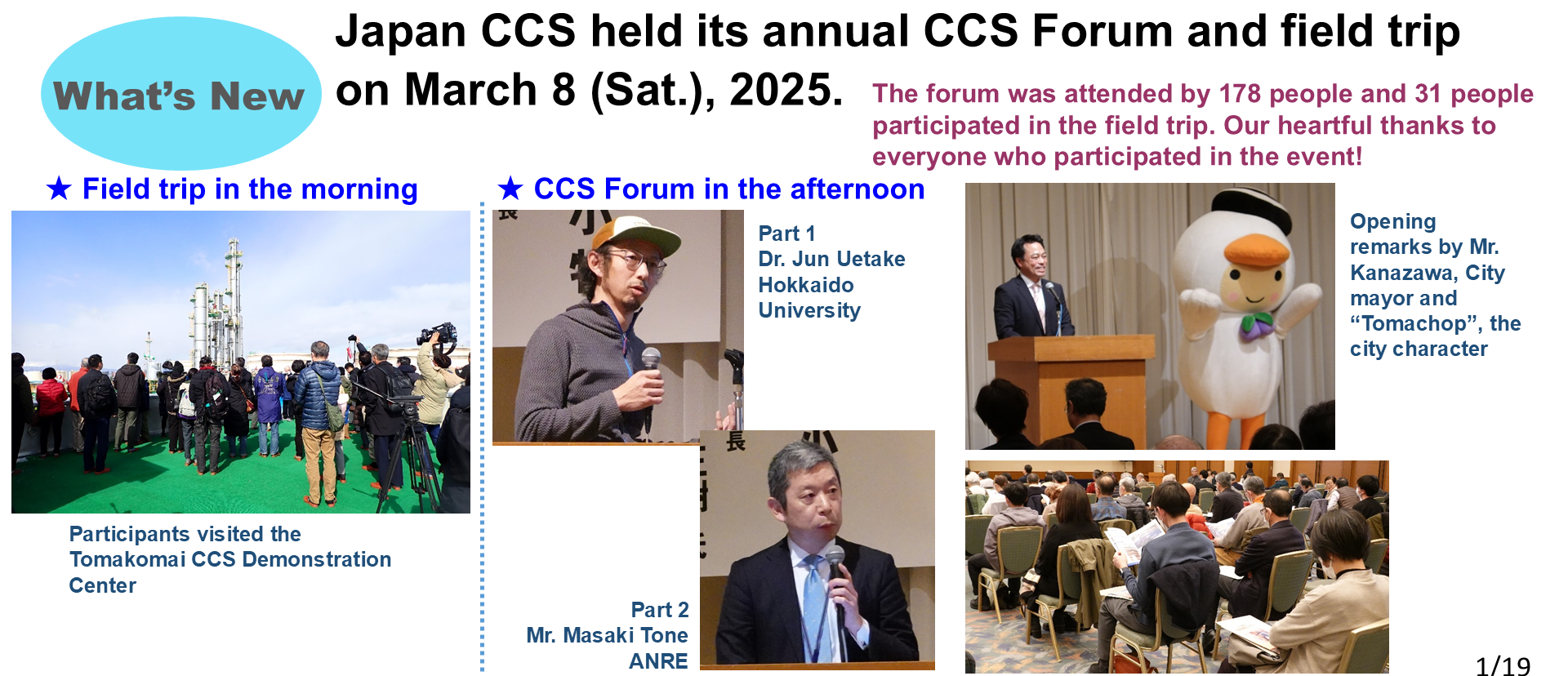 What's New

Japan CCS held its annual CCS Forum and field trip on March 8 (Sat.), 2025.

The forum was attended by 178 people and 31 people participated in the field trip. Our heartful thanks to everyone who participated in the event!

★ Field trip in the morning

Participants visited the Tomakomai CCS Demonstration Center

★ CCS Forum in the afternoon

Part 1
Dr. Jun Uetake
Hokkaido University

Part 2
Mr. Masaki Tone
ANRE

Opening remarks by Mr. Kanazawa, City mayor and "Tomachop", the city character

1/19